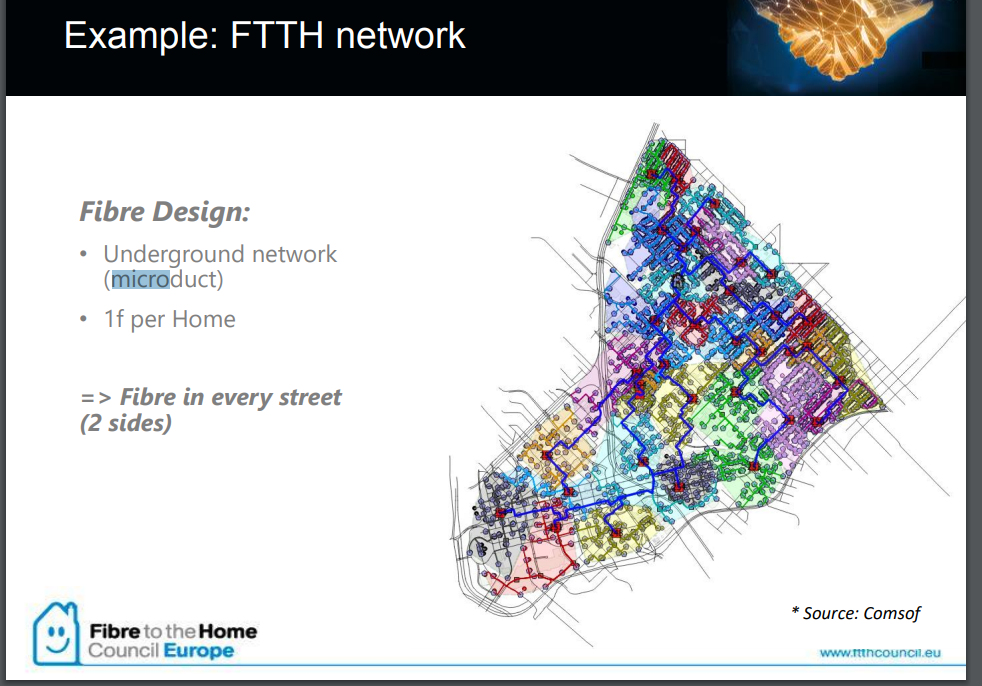 Example: FTTH network

Fibre Design:

• Underground network (microduct)

• 1f per Home

=> Fibre in every street (2 sides)

* Source: Comsof

Fibre to the Home Council Europe

www.ftthcouncil.eu